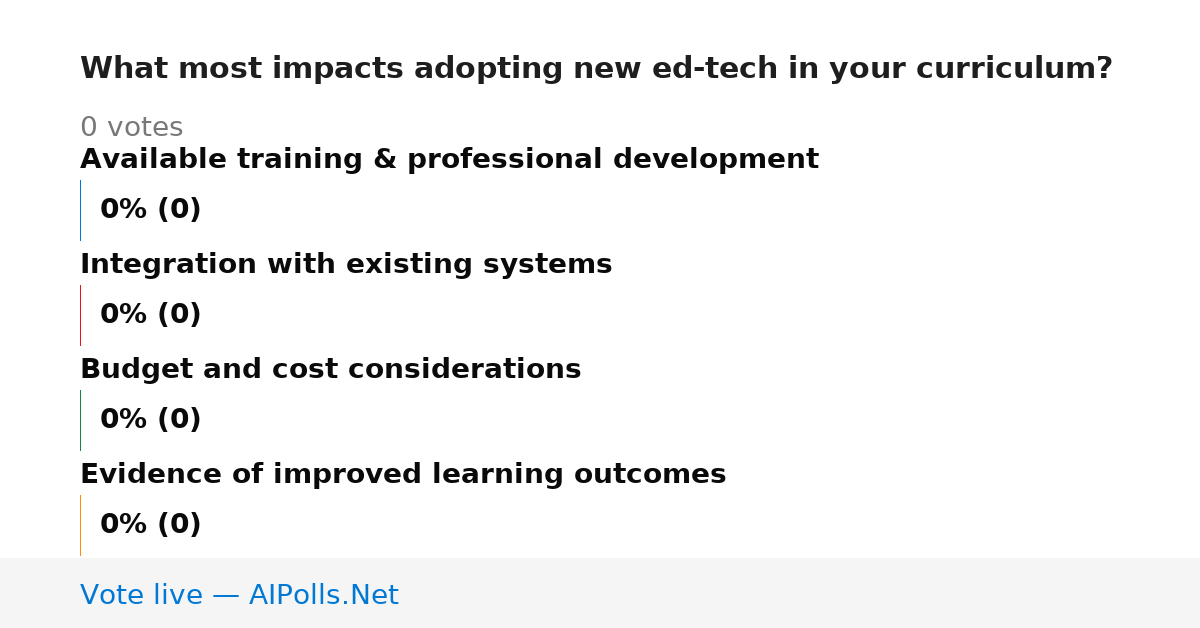 What most impacts adopting new ed-tech in your curriculum?

0 votes

Available training & professional development

0% (0)

Integration with existing systems

0% (0)

Budget and cost considerations

0% (0)

Evidence of improved learning outcomes

0% (0)

Vote live — AIPolls.Net